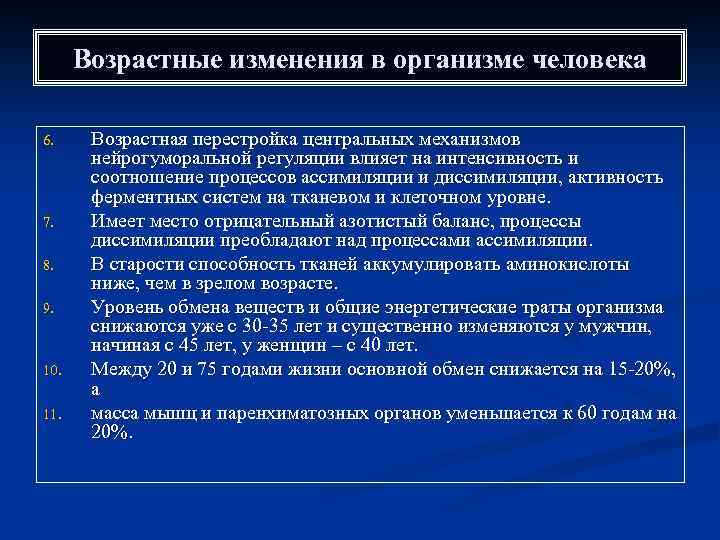 Возрастные изменения в организме человека

6. Возрастная перестройка центральных механизмов нейрогуморальной регуляции влияет на интенсивность и соотношение процессов ассимиляции и диссимиляции, активность ферментных систем на тканевом и клеточном уровне.
7. Имеет место отрицательный азотистый баланс, процессы диссимиляции преобладают над процессами ассимиляции.
8. В старости способность тканей аккумулировать аминокислоты ниже, чем в зрелом возрасте.
9. Уровень обмена веществ и общие энергетические траты организма снижаются уже с 30-35 лет и существенно изменяются у мужчин, начиная с 45 лет, у женщин – с 40 лет.
10. Между 20 и 75 годами жизни основной обмен снижается на 15-20%, а
11. масса мышц и паренхиматозных органов уменьшается к 60 годам на 20%.